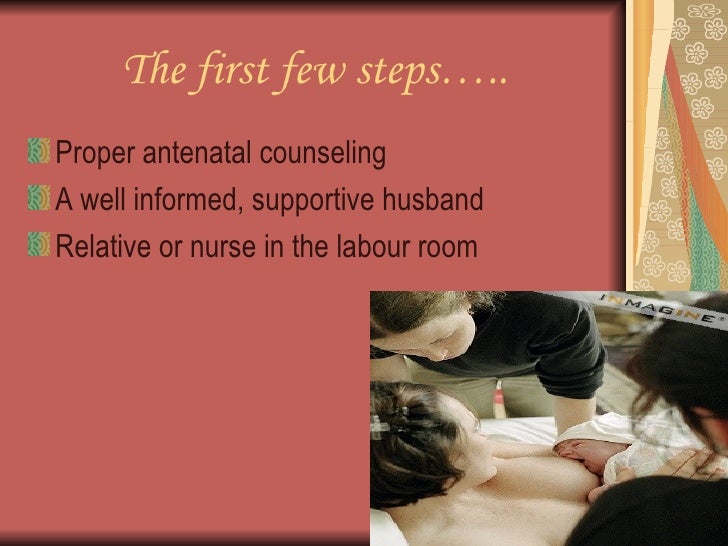 The first few steps…..

Proper antenatal counseling

A well informed, supportive husband

Relative or nurse in the labour room

INMAGINE